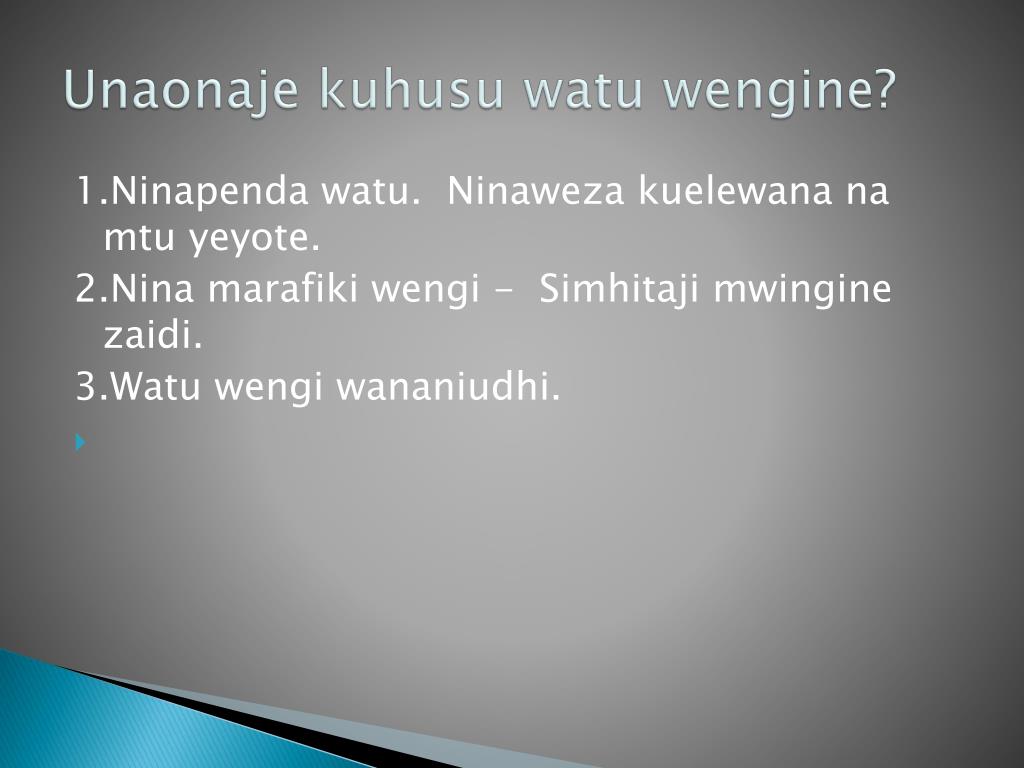 Unaonaje kuhusu watu wengine?

1.Ninapenda watu. Ninaweza kuelewana na mtu yeyote.

2.Nina marafiki wengi - Simhitaji mwingine zaidi.

3.Watu wengi wananiudhi.